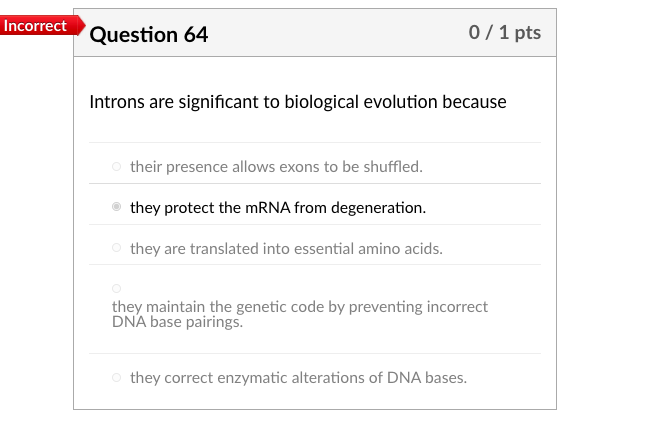 Incorrect

Question 64

0 / 1 pts

Introns are significant to biological evolution because

their presence allows exons to be shuffled.

they protect the mRNA from degeneration.

they are translated into essential amino acids.

they maintain the genetic code by preventing incorrect DNA base pairings.

they correct enzymatic alterations of DNA bases.